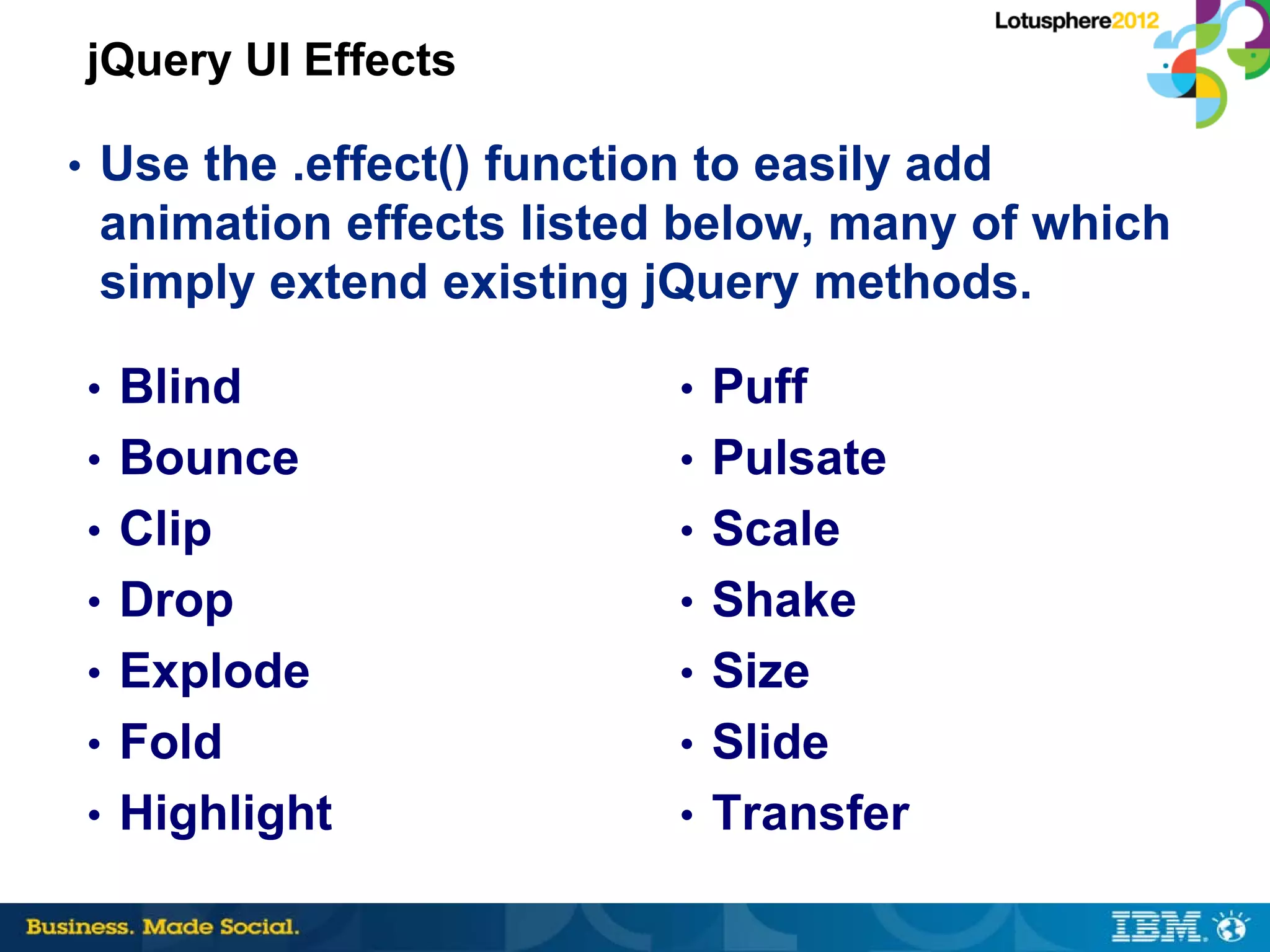 Lotusphere2012

jQuery UI Effects

• Use the .effect() function to easily add animation effects listed below, many of which simply extend existing jQuery methods.

• Blind
• Bounce
• Clip
• Drop
• Explode
• Fold
• Highlight

• Puff
• Pulsate
• Scale
• Shake
• Size
• Slide
• Transfer

Business. Made Social.

IBM.